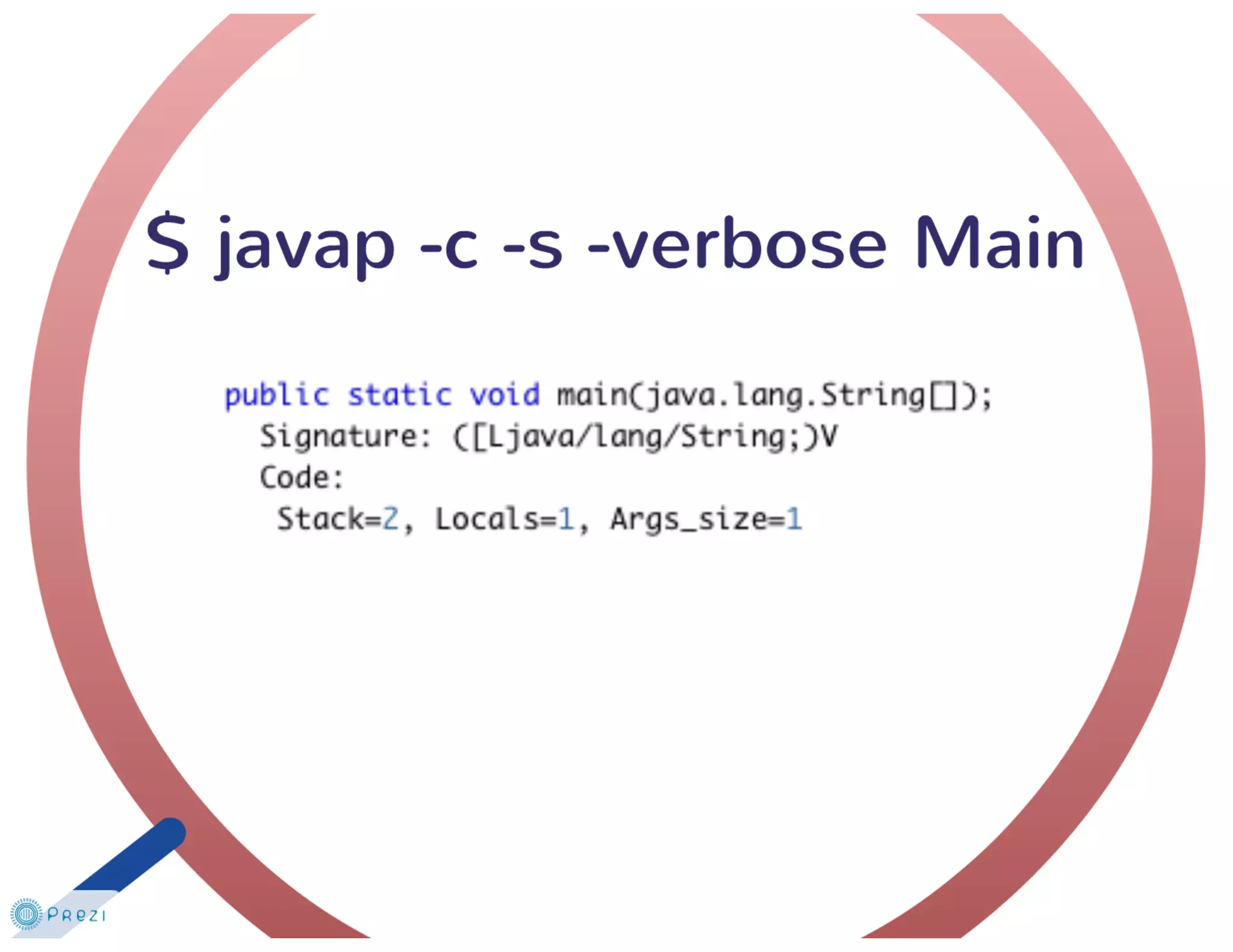 $ javap -c -s -verbose Main

public static void main(java.lang.String[]);
Signature: ([Ljava/lang/String;)V
Code:
Stack=2, Locals=1, Args_size=1

Prezi